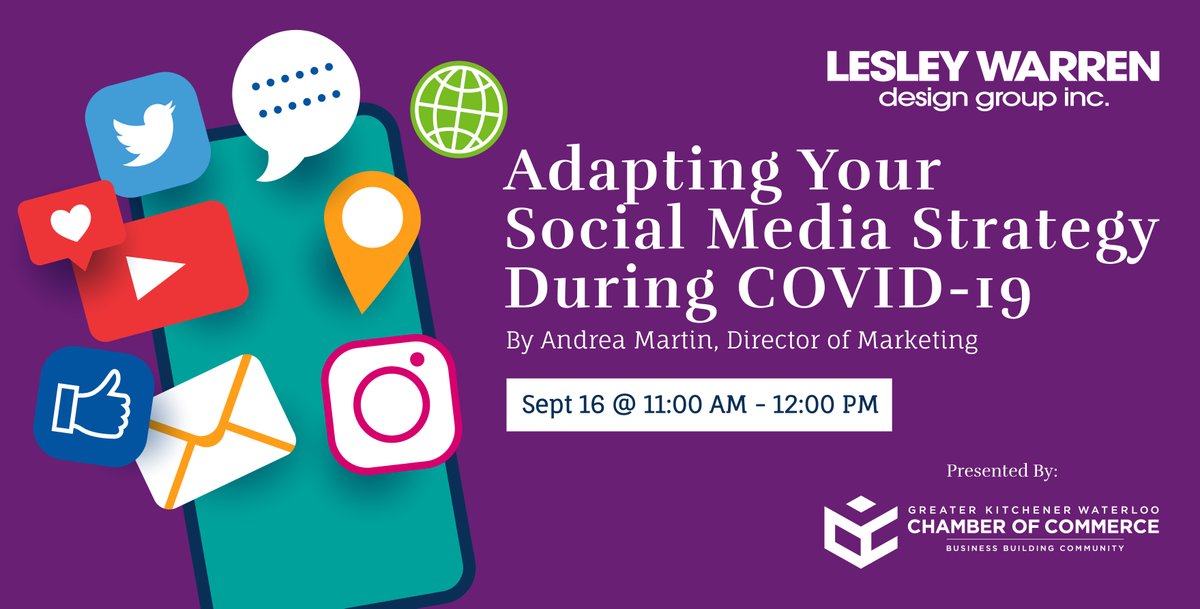 LESLEY WARREN
design group inc.

Adapting Your Social Media Strategy During COVID-19

By Andrea Martin, Director of Marketing

Sept 16 @ 11:00 AM - 12:00 PM

Presented By:

GREATER KITCHENER WATERLOO
CHAMBER OF COMMERCE
BUSINESS BUILDING COMMUNITY